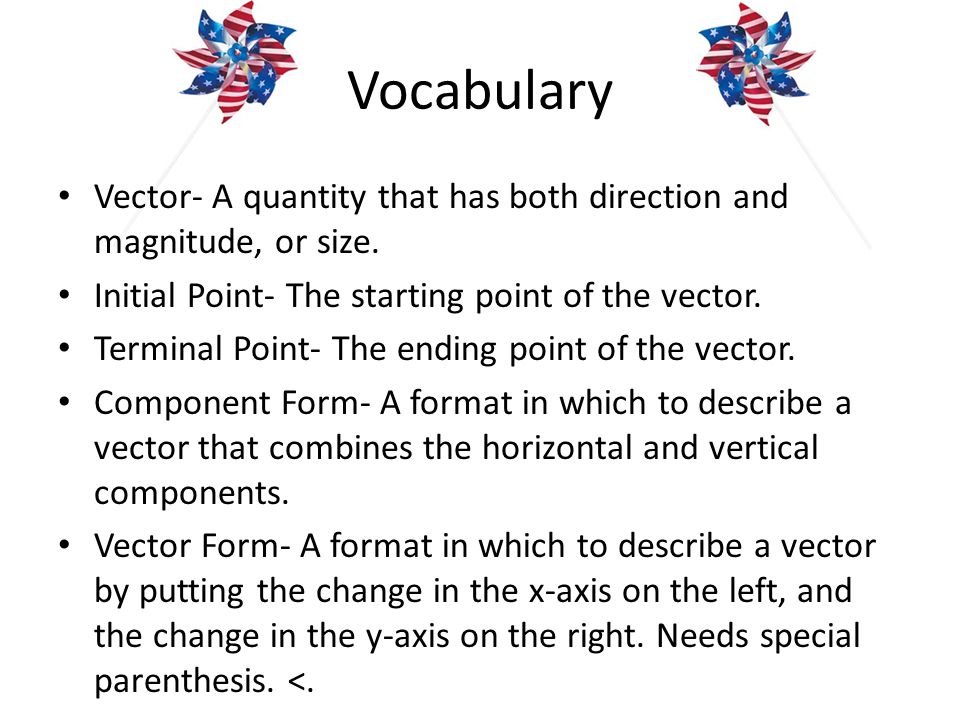 Vocabulary

• Vector- A quantity that has both direction and magnitude, or size.
• Initial Point- The starting point of the vector.
• Terminal Point- The ending point of the vector.
• Component Form- A format in which to describe a vector that combines the horizontal and vertical components.
• Vector Form- A format in which to describe a vector by putting the change in the x-axis on the left, and the change in the y-axis on the right. Needs special parenthesis. <.